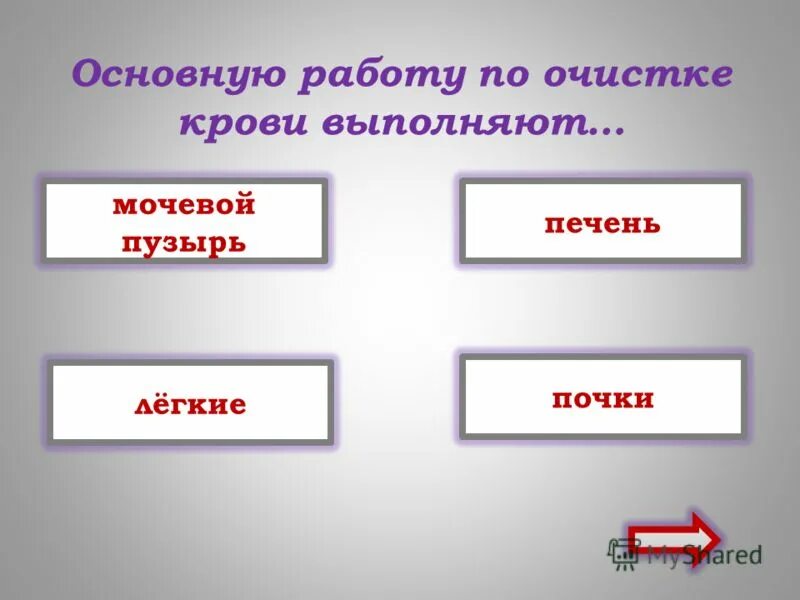 Основную работу по очистке крови выполняют…

мочевой пузырь

печень

лёгкие

почки

MyShared